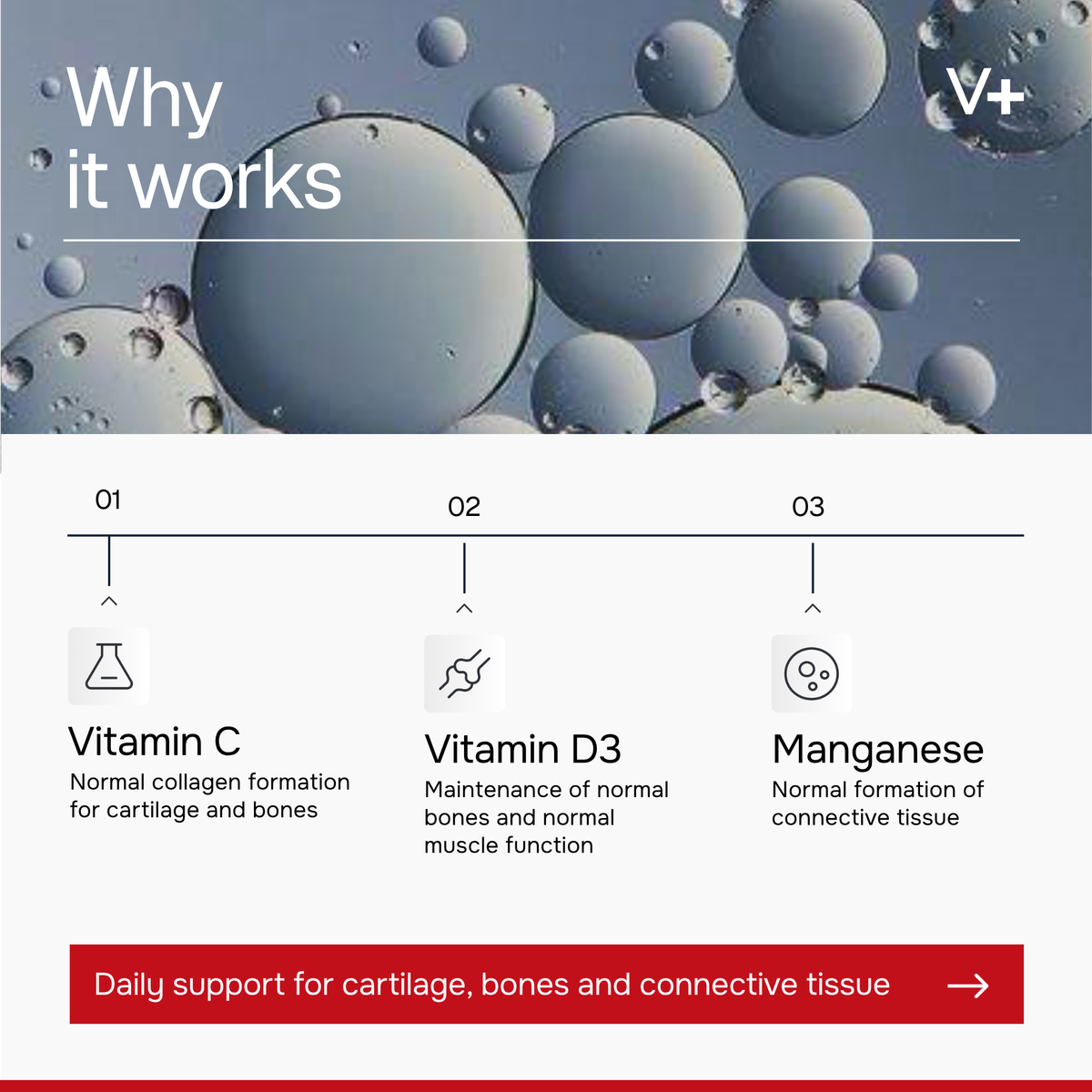 Why
it works

V+

01

Vitamin C

Normal collagen formation for cartilage and bones

02

Vitamin D3

Maintenance of normal bones and normal muscle function

03

Manganese

Normal formation of connective tissue

Daily support for cartilage, bones and connective tissue →